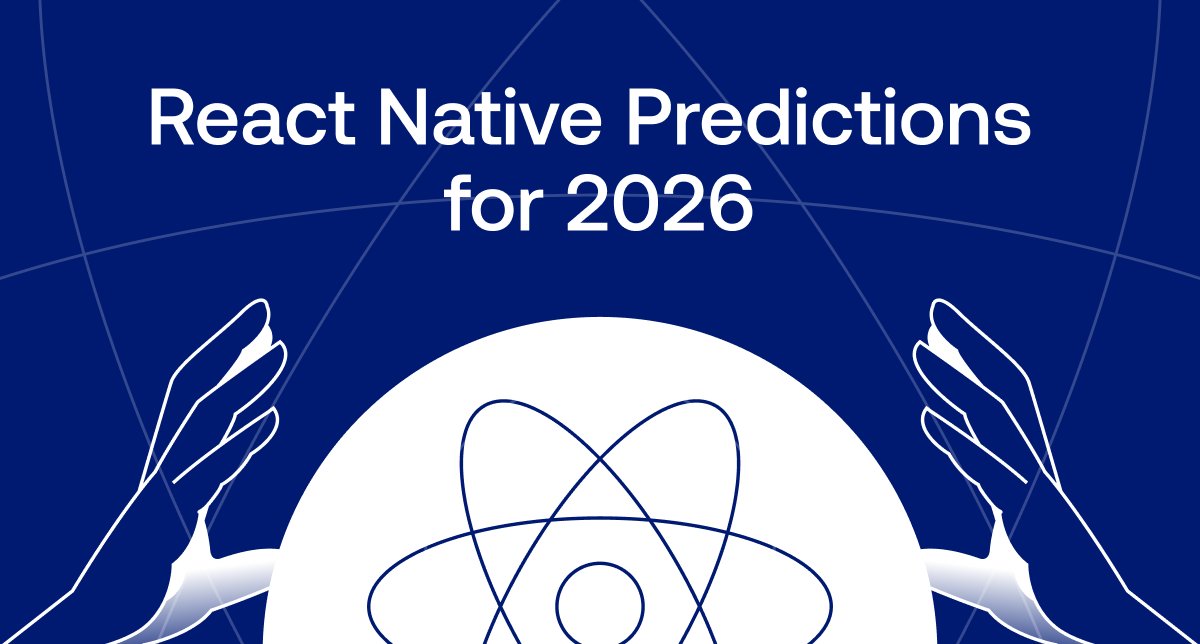 React Native Predictions for 2026